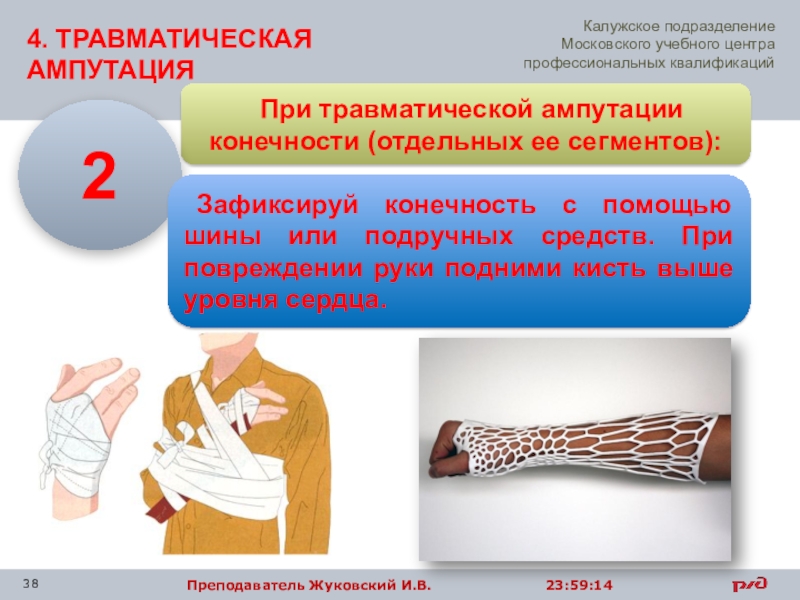 4. ТРАВМАТИЧЕСКАЯ АМПУТАЦИЯ

Калужское подразделение Московского учебного центра профессиональных квалификаций

2

При травматической ампутации конечности (отдельных ее сегментов):

Зафиксируй конечность с помощью шины или подручных средств. При повреждении руки подними кисть выше уровня сердца.

38

Преподаватель Жуковский И.В.

23:59:14

РЖД